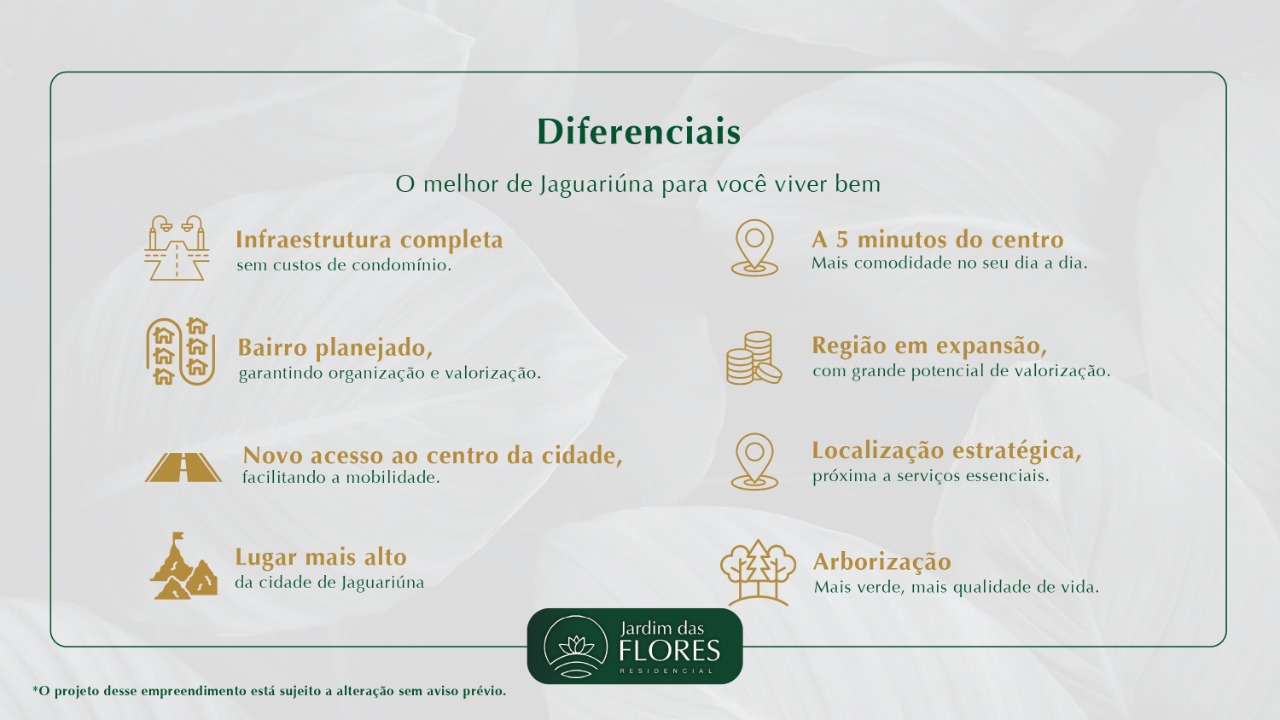 Diferenciais

O melhor de Jaguariúna para você viver bem

Infraestrutura completa
sem custos de condomínio.

Bairro planejado,
garantindo organização e valorização.

Novo acesso ao centro da cidade,
facilitando a mobilidade.

Lugar mais alto
da cidade de Jaguariúna

A 5 minutos do centro
Mais comodidade no seu dia a dia.

Região em expansão,
com grande potencial de valorização.

Localização estratégica,
próxima a serviços essenciais.

Arborização
Mais verde, mais qualidade de vida.

Jardim das
FLORES
RESIDENCIAL

*O projeto desse empreendimento está sujeito a alteração sem aviso prévio.